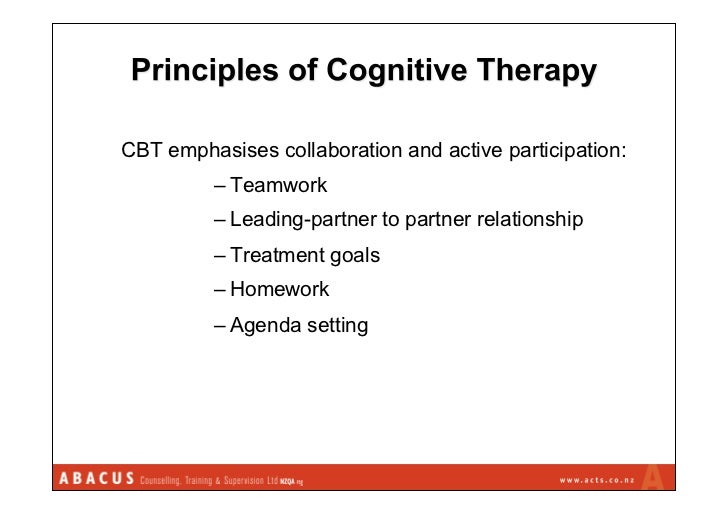 Principles of Cognitive Therapy

CBT emphasises collaboration and active participation:

– Teamwork

– Leading-partner to partner relationship

– Treatment goals

– Homework

– Agenda setting

ABACUS Counselling, Training & Supervision Ltd NZQA reg

www.acts.co.nz